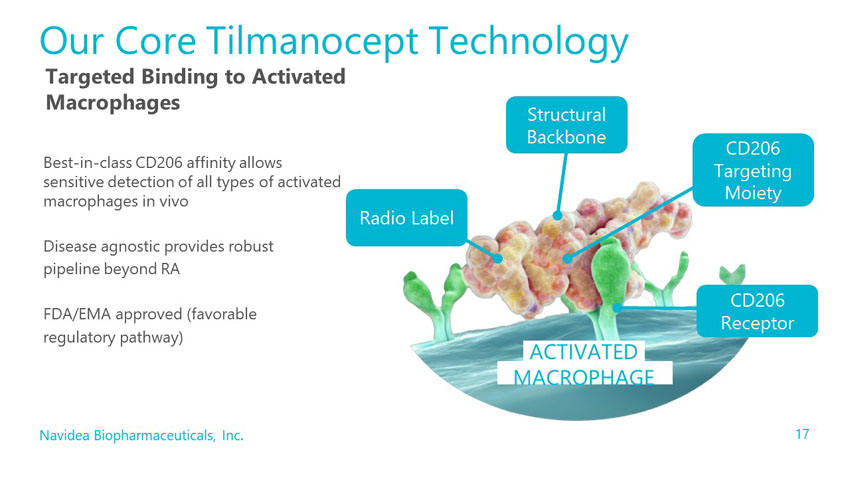 Our Core Tilmanocept Technology

Targeted Binding to Activated Macrophages

Best-in-class CD206 affinity allows sensitive detection of all types of activated macrophages in vivo

Disease agnostic provides robust pipeline beyond RA

FDA/EMA approved (favorable regulatory pathway)

Structural Backbone

CD206 Targeting Moiety

Radio Label

CD206 Receptor

ACTIVATED MACROPHAGE

Navidea Biopharmaceuticals, Inc.

17